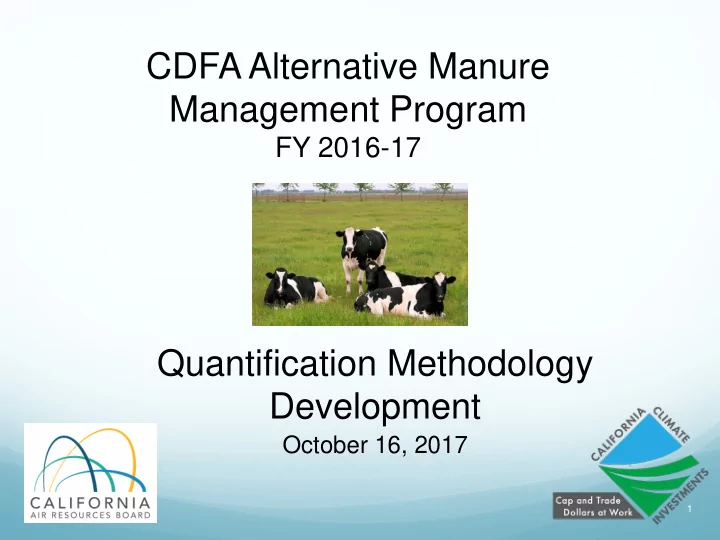 CDFA Alternative Manure Management Program
FY 2016-17

Quantification Methodology Development
October 16, 2017

CALIFORNIA
AIR RESOURCES BOARD

CALIFORNIA CLIMATE INVESTMENTS
Cap and Trade Dollars at Work

1